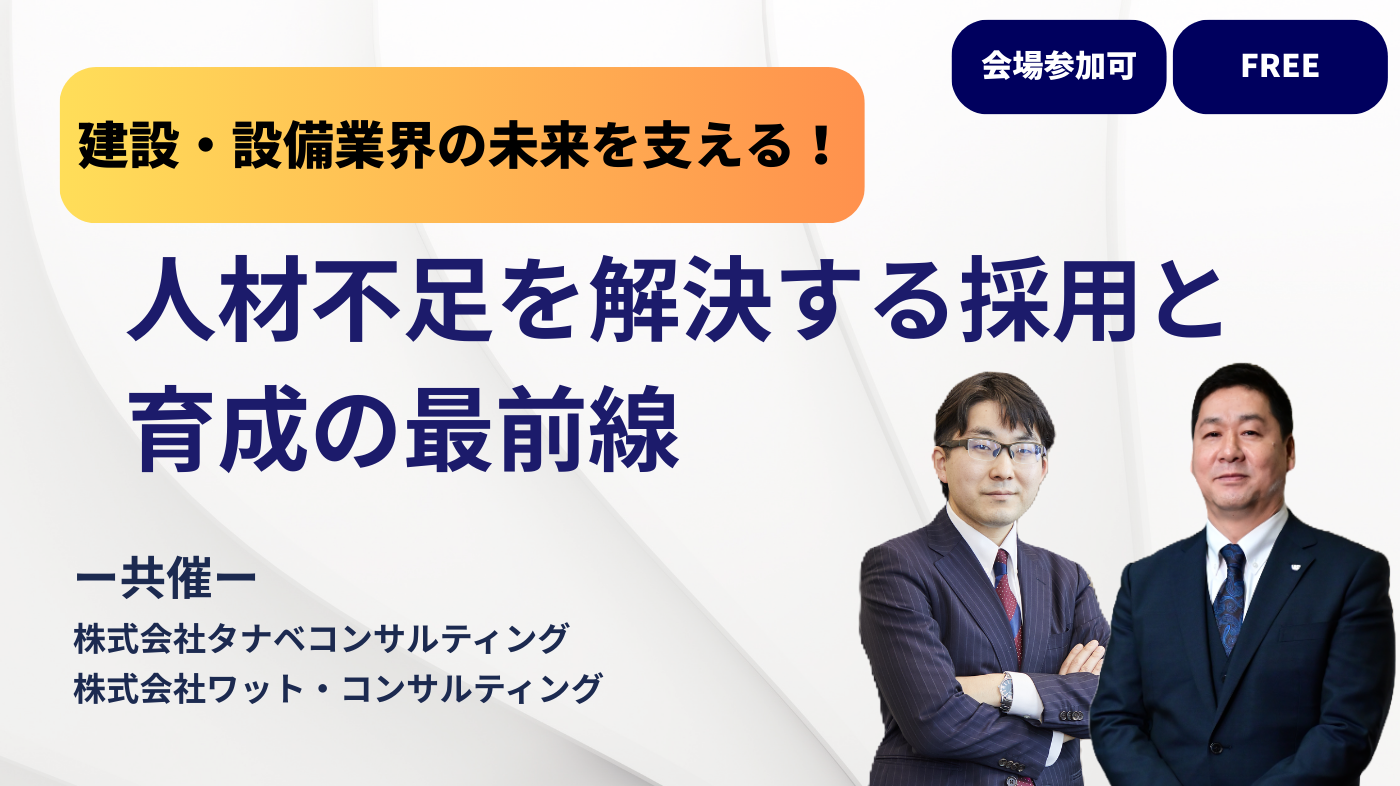 会場参加可

FREE

建設・設備業界の未来を支える！

人材不足を解決する採用と育成の最前線

ー共催ー
株式会社タナベコンサルティング
株式会社ワット・コンサルティング